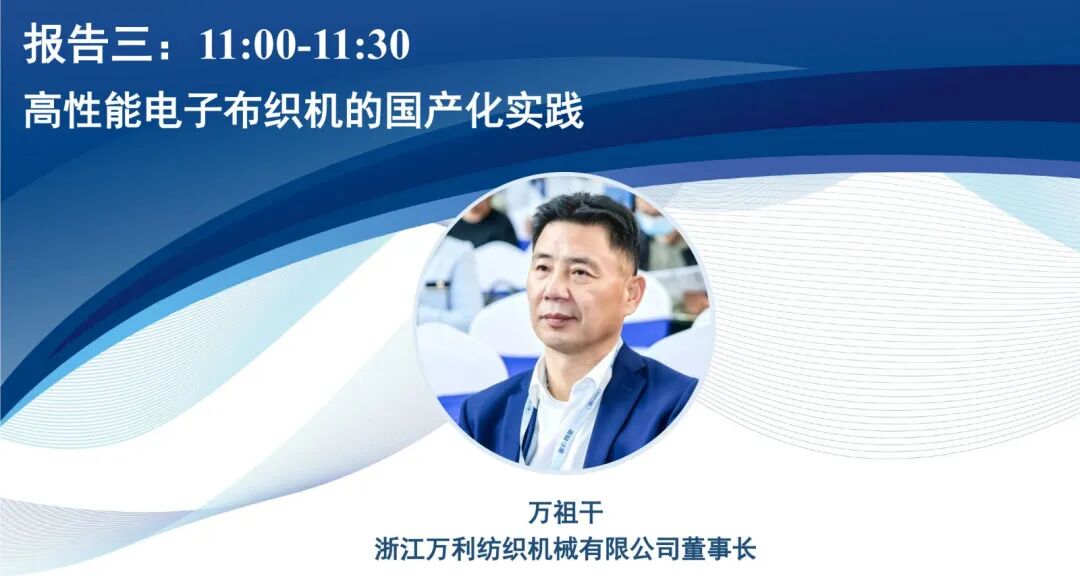 报告三：11:00-11:30

高性能电子布织机的国产化实践

万祖干

浙江万利纺织机械有限公司董事长